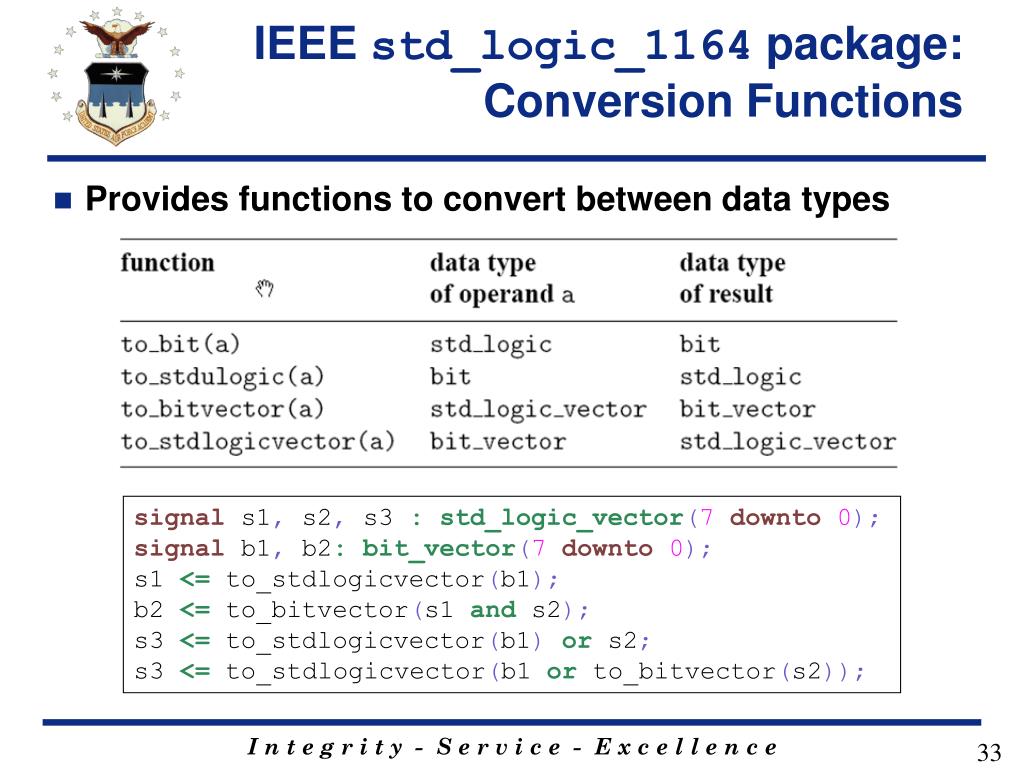 IEEE std_logic_1164 package: Conversion Functions

Provides functions to convert between data types

| function | data type of operand a | data type of result |
|---|---|---|
| to_bit(a) | std_logic | bit |
| to_stdulogic(a) | bit | std_logic |
| to_bitvector(a) | std_logic_vector | bit_vector |
| to_stdlogicvector(a) | bit_vector | std_logic_vector |

signal s1, s2, s3 : std_logic_vector(7 downto 0);
signal b1, b2: bit_vector(7 downto 0);
s1 <= to_stdlogicvector(b1);
b2 <= to_bitvector(s1 and s2);
s3 <= to_stdlogicvector(b1) or s2;
s3 <= to_stdlogicvector(b1 or to_bitvector(s2));

Integrity - Service - Excellence

33